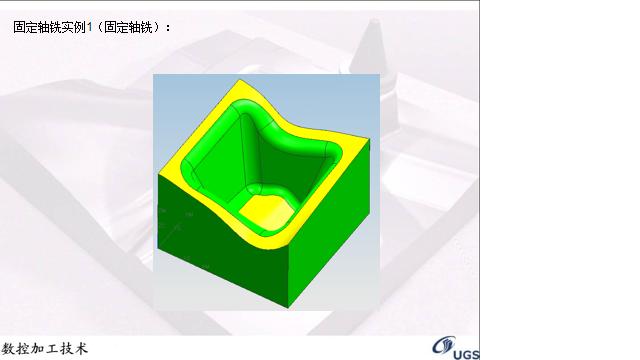 固定轴铣实例1（固定轴铣）：

数控加工技术

UGS